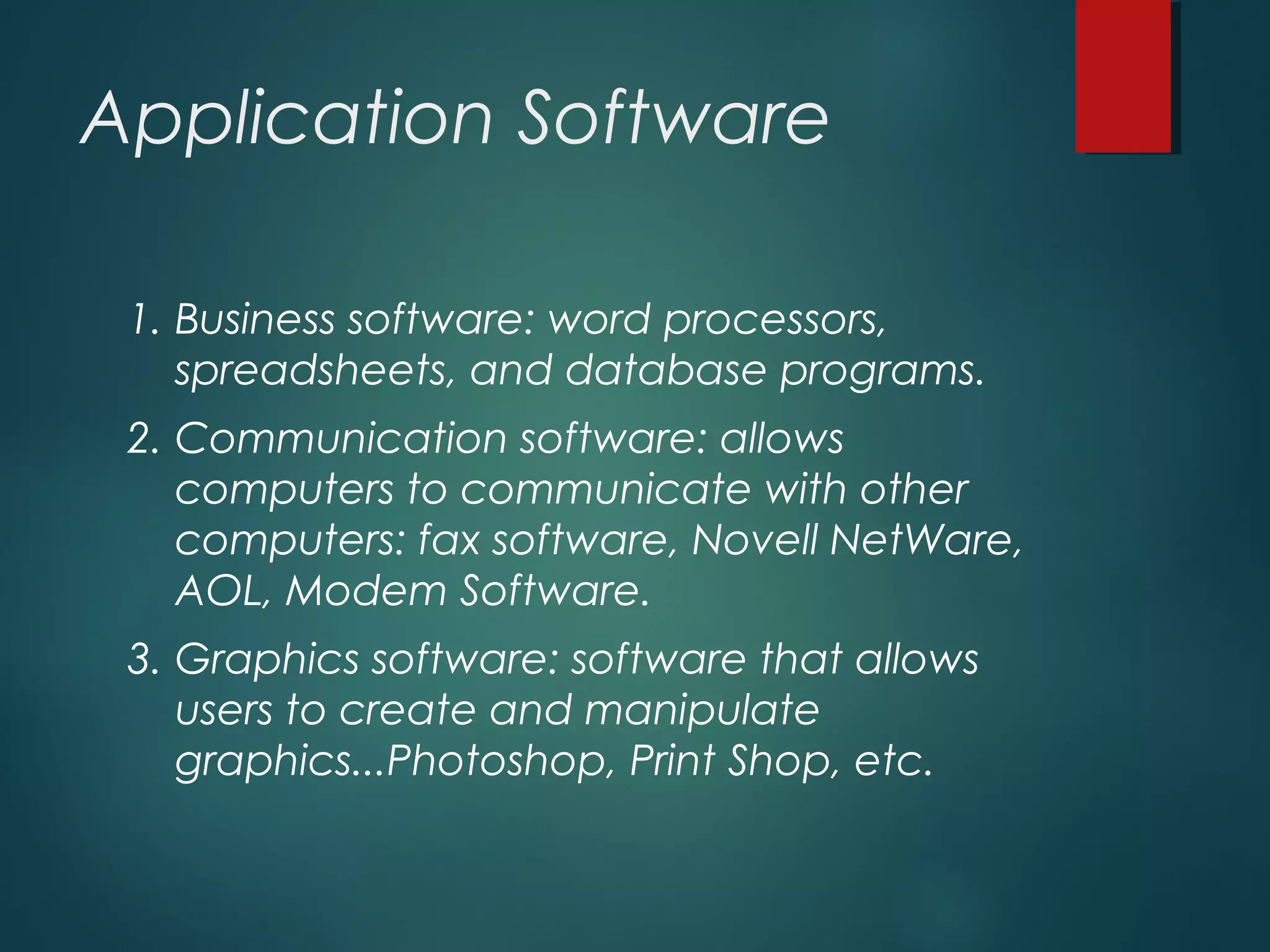 Application Software

1. Business software: word processors, spreadsheets, and database programs.

2. Communication software: allows computers to communicate with other computers: fax software, Novell NetWare, AOL, Modem Software.

3. Graphics software: software that allows users to create and manipulate graphics...Photoshop, Print Shop, etc.